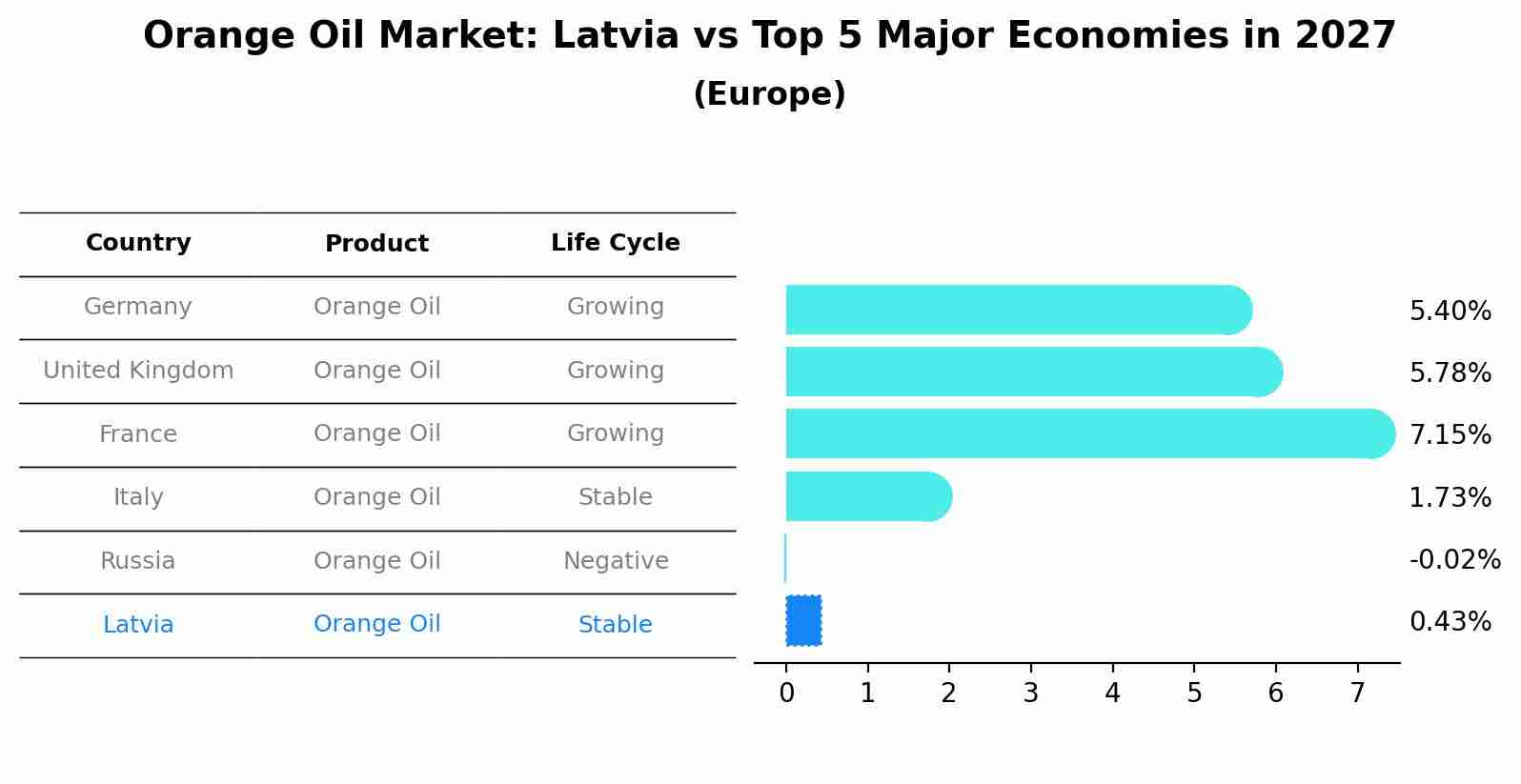 Orange Oil Market: Latvia vs Top 5 Major Economies in 2027
(Europe)

| Country | Product | Life Cycle |
|---|---|---|
| Germany | Orange Oil | Growing |
| United Kingdom | Orange Oil | Growing |
| France | Orange Oil | Growing |
| Italy | Orange Oil | Stable |
| Russia | Orange Oil | Negative |
| Latvia | Orange Oil | Stable |

5.40%
5.78%
7.15%
1.73%
-0.02%
0.43%

0 1 2 3 4 5 6 7